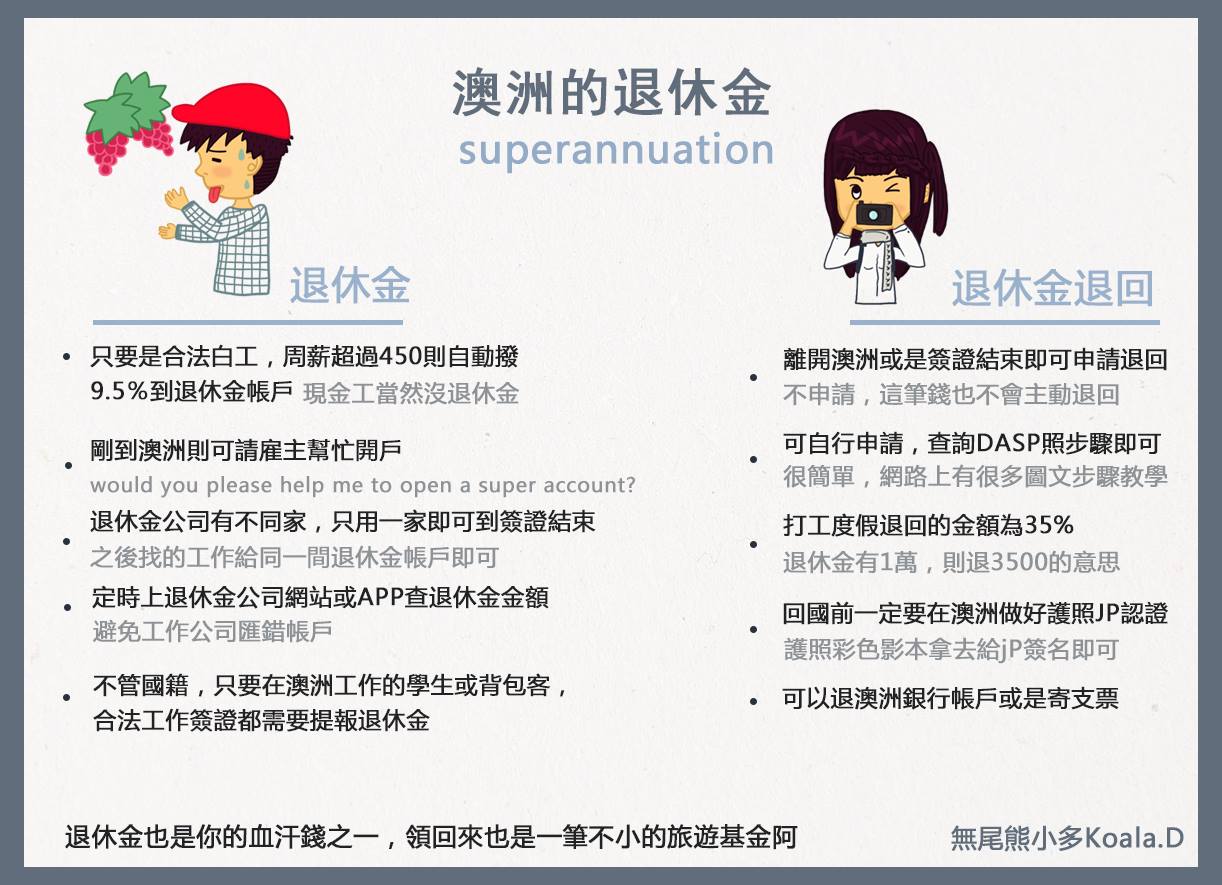 澳洲的退休金
superannuation

退休金

• 只要是合法白工，周薪超過450則自動撥9.5%到退休金帳戶 現金工當然沒退休金

• 剛到澳洲則可請雇主幫忙開戶
would you please help me to open a super account?

• 退休金公司有不同家，只用一家即可到簽證結束
之後找的工作給同一間退休金帳戶即可

• 定時上退休金公司網站或APP查退休金金額
避免工作公司匯錯帳戶

• 不管國籍，只要在澳洲工作的學生或背包客，合法工作簽證都需要提報退休金

退休金退回

• 離開澳洲或是簽證結束即可申請退回
不申請，這筆錢也不會主動退回

• 可自行申請，查詢DASP照步驟即可
很簡單，網路上有很多圖文步驟教學

• 打工度假退回的金額為35%
退休金有1萬，則退3500的意思

• 回國前一定要在澳洲做好護照JP認證
護照彩色影本拿去給jP簽名即可

• 可以退澳洲銀行帳戶或是寄支票

退休金也是你的血汗錢之一，領回來也是一筆不小的旅遊基金阿

無尾熊小多Koala.D